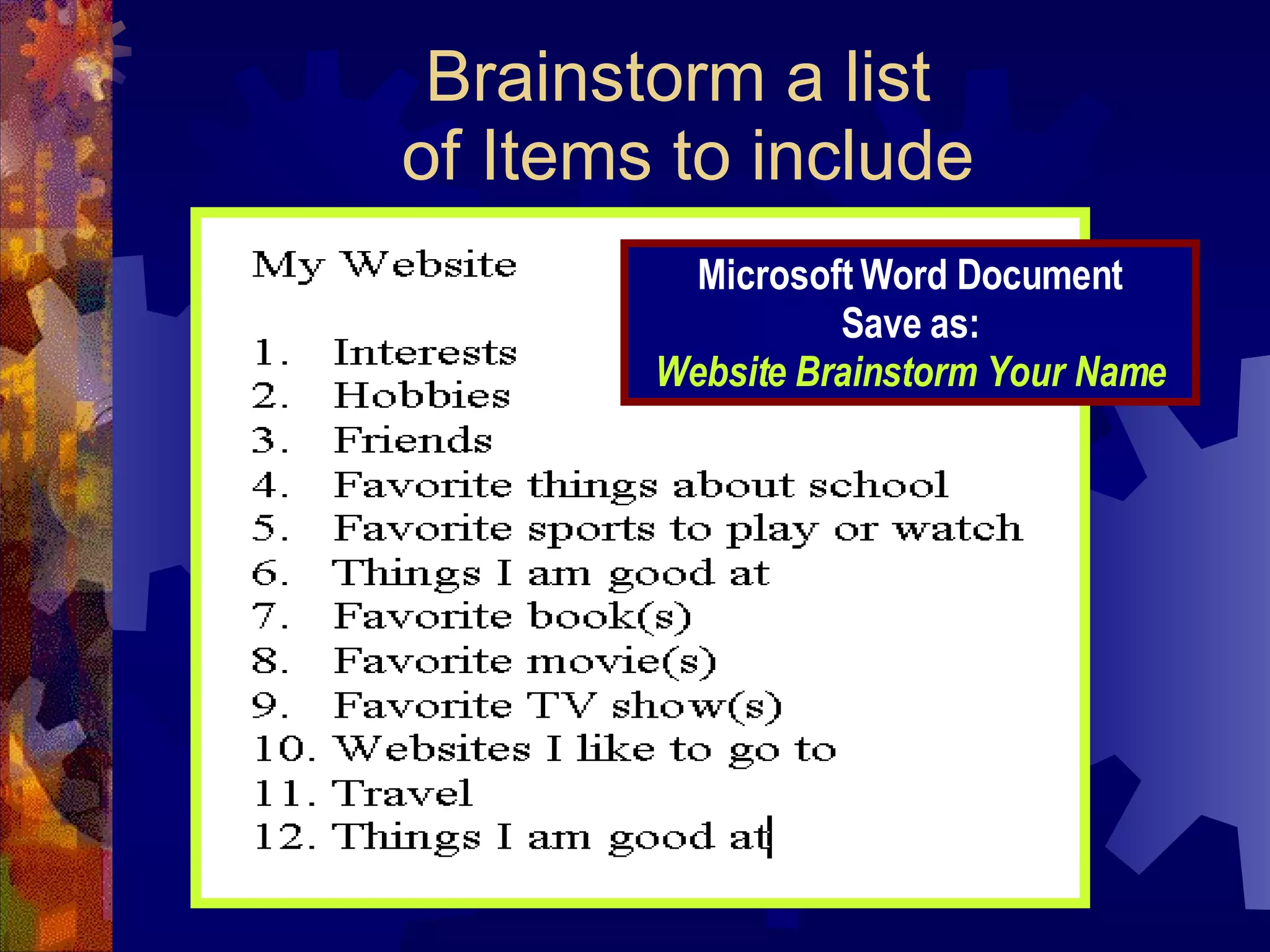 Brainstorm a list of Items to include

My Website

Microsoft Word Document
Save as:
Website Brainstorm Your Name

1. Interests
2. Hobbies
3. Friends
4. Favorite things about school
5. Favorite sports to play or watch
6. Things I am good at
7. Favorite book(s)
8. Favorite movie(s)
9. Favorite TV show(s)
10. Websites I like to go to
11. Travel
12. Things I am good at